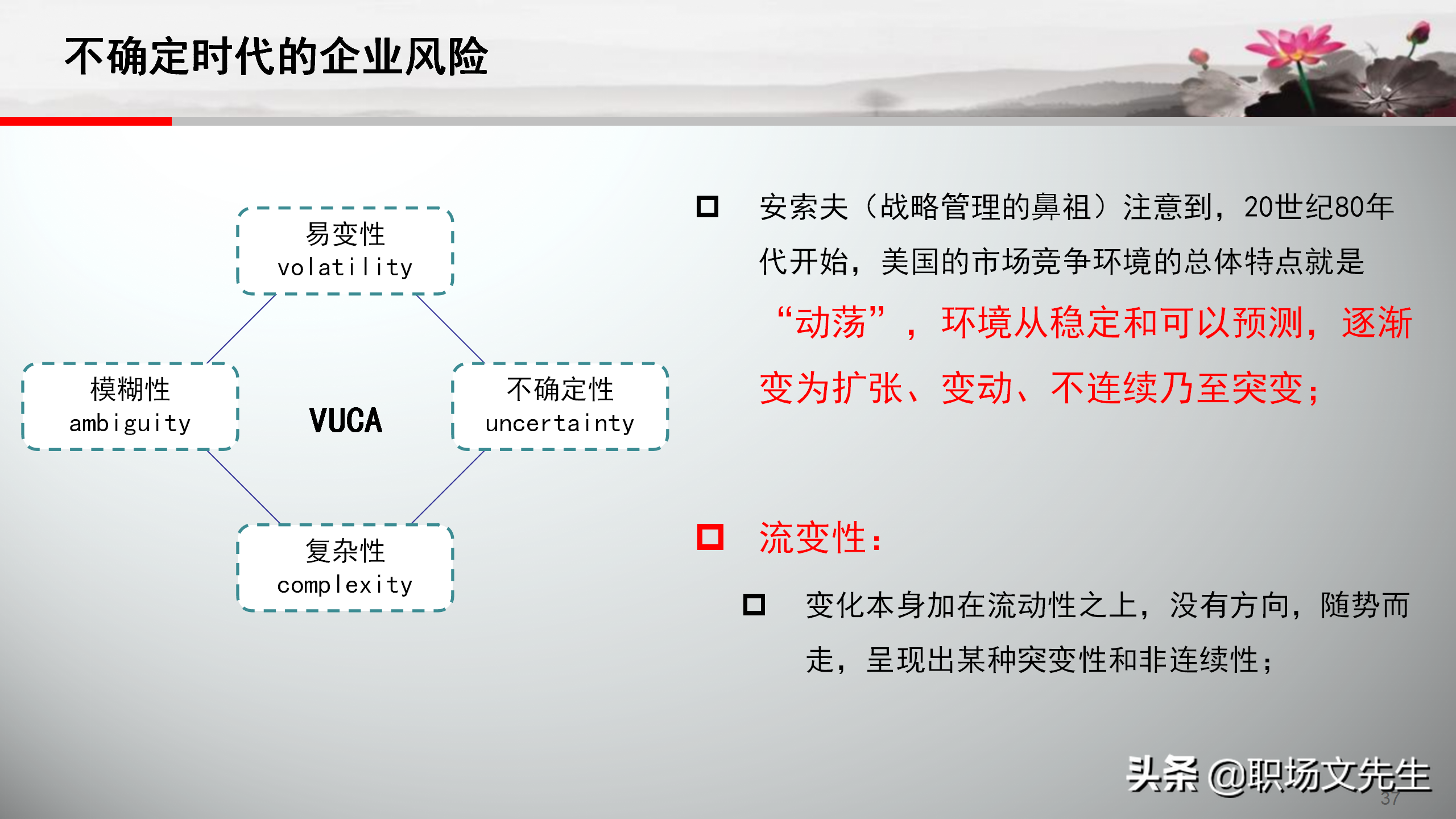 不确定时代的企业风险

易变性
volatility

模糊性
ambiguity

VUCA

不确定性
uncertainty

复杂性
complexity

安索夫（战略管理的鼻祖）注意到，20世纪80年代开始，美国的市场竞争环境的总体特点就是“动荡”，环境从稳定和可以预测，逐渐变为扩张、变动、不连续乃至突变；

流变性：

变化本身加在流动性之上，没有方向，随势而走，呈现出某种突变性和非连续性；

头条 @职场文先生

37